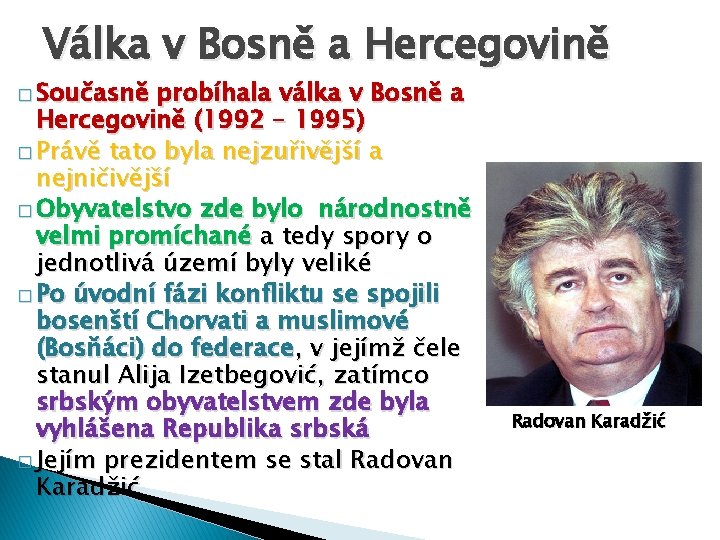 Válka v Bosně a Hercegovině

□ Současně probíhala válka v Bosně a Hercegovině (1992 – 1995)

□ Právě tato byla nejzuřivější a nejničivější

□ Obyvatelstvo zde bylo národnostně velmi promíchané a tedy spory o jednotlivá území byly veliké

□ Po úvodní fázi konfliktu se spojili bosenští Chorvati a muslimové (Bosňáci) do federace, v jejímž čele stanul Alija Izetbegović, zatímco srbským obyvatelstvem zde byla vyhlášena Republika srbská

□ Jejím prezidentem se stal Radovan Karadžić

Radovan Karadžić